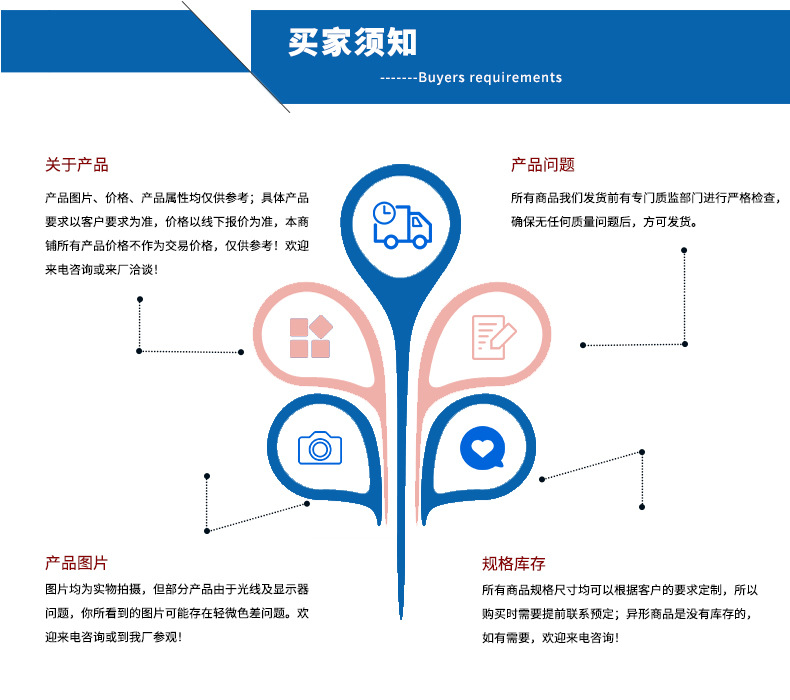 买家须知

-------Buyers requirements

关于产品

产品图片、价格、产品属性均仅供参考；具体产品要求以客户要求为准，价格以线下报价为准，本商铺所有产品价格不作为交易价格，仅供参考！欢迎来电咨询或来厂洽谈！

产品问题

所有商品我们发货前有专门质监部门进行严格检查，确保无任何质量问题后，方可发货。

产品图片

图片均为实物拍摄，但部分产品由于光线及显示器问题，你所看到的图片可能存在轻微色差问题。欢迎来电咨询或到我厂参观！

规格库存

所有商品规格尺寸均可以根据客户的要求定制，所以购买时需要提前联系预定；异形商品是没有库存的，如有需要，欢迎来电咨询！